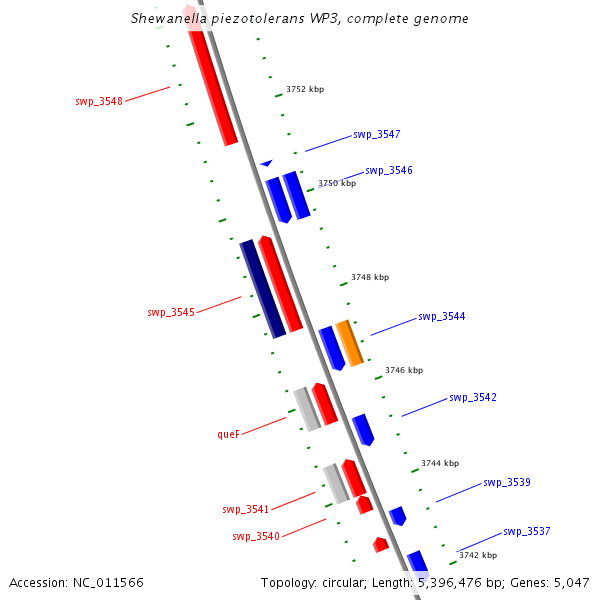 Shewanella piezotolerans WP3, complete genome

3752 kbp
swp_3548
swp_3547
swp_3546
3750 kbp
3748 kbp
swp_3545
swp_3544
3746 kbp
swp_3542
queF
3744 kbp
swp_3539
swp_3541
swp_3540
swp_3537
3742 kbp

Accession: NC_011566

Topology: circular; Length: 5,396,476 bp; Genes: 5,047